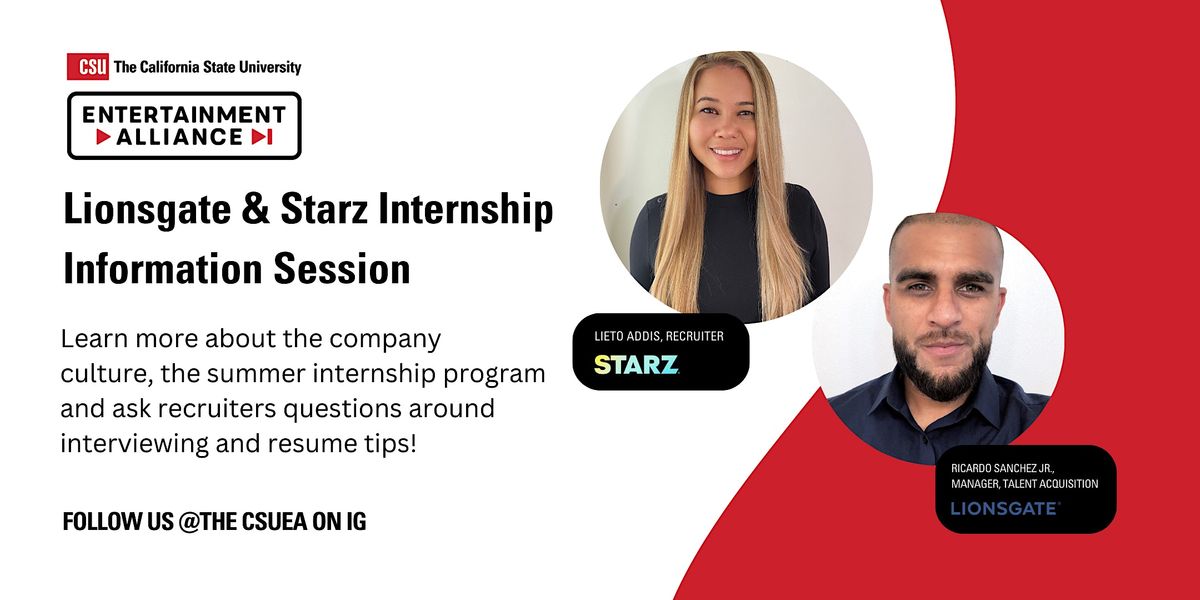 CSU The California State University

ENTERTAINMENT ALLIANCE

Lionsgate & Starz Internship Information Session

Learn more about the company culture, the summer internship program and ask recruiters questions around interviewing and resume tips!

FOLLOW US @THE CSUEA ON IG

LIETO ADDIS, RECRUITER
STARZ

RICARDO SANCHEZ JR., MANAGER, TALENT ACQUISITION
LIONSGATE